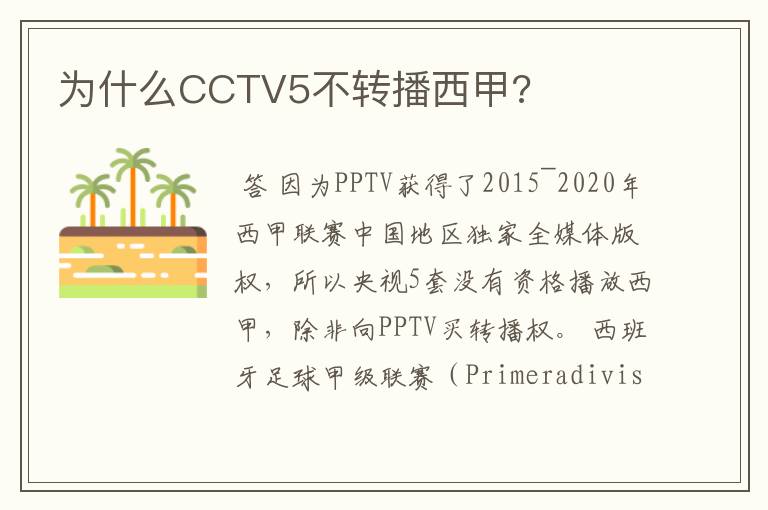 为什么CCTV5不转播西甲?

答 因为PPTV获得了2015¯2020年西甲联赛中国地区独家全媒体版权，所以央视5套没有资格播放西甲，除非向PPTV买转播权。 西班牙足球甲级联赛（Primeradivis